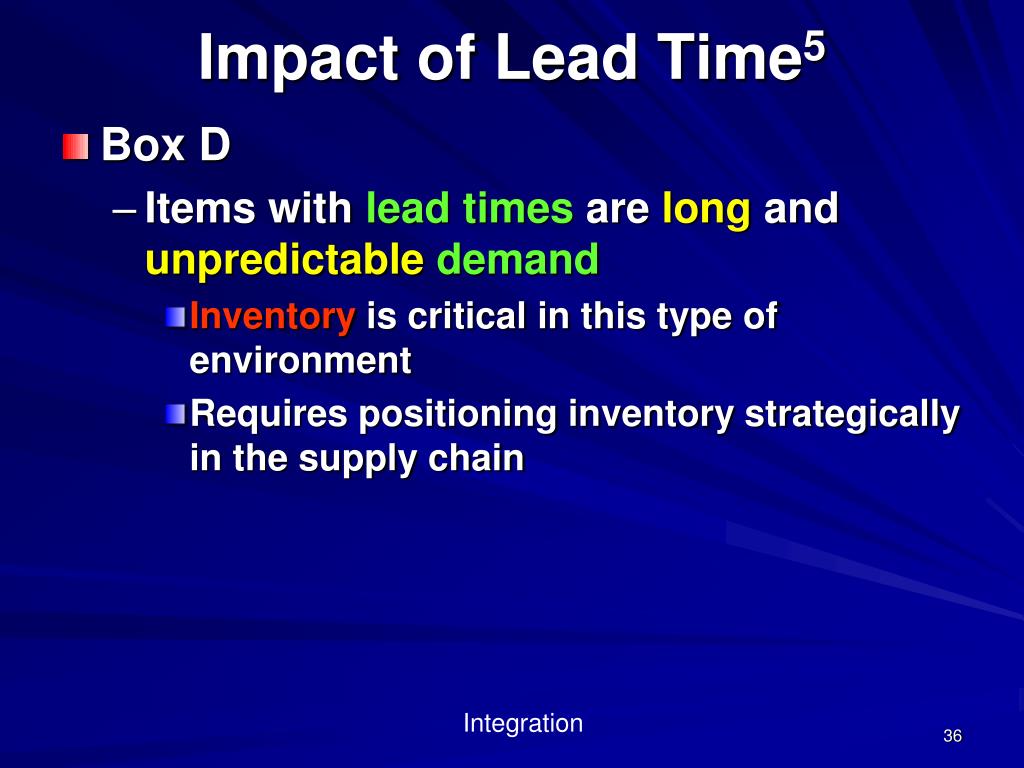 Impact of Lead Time$^5$

Box D

– Items with lead times are long and unpredictable demand

Inventory is critical in this type of environment

Requires positioning inventory strategically in the supply chain

Integration

36